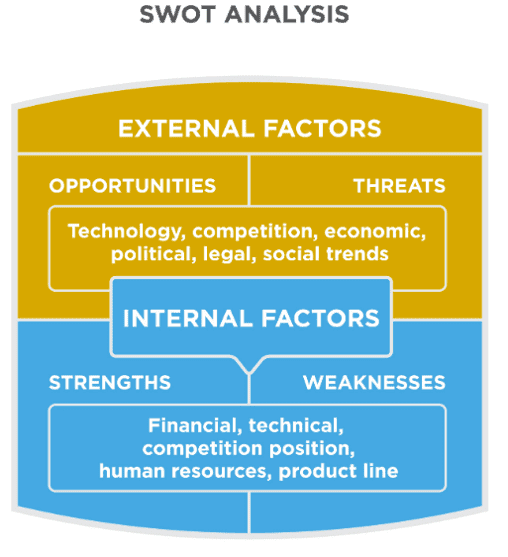 SWOT ANALYSIS

EXTERNAL FACTORS

OPPORTUNITIES

THREATS

Technology, competition, economic, political, legal, social trends

INTERNAL FACTORS

STRENGTHS

WEAKNESSES

Financial, technical, competition position, human resources, product line